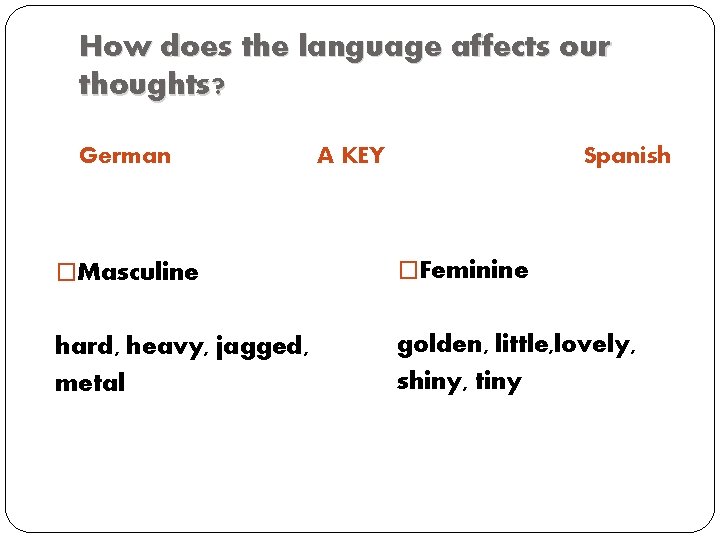 How does the language affects our thoughts?

German

A KEY

Spanish

□Masculine

hard, heavy, jagged, metal

□Feminine

golden, little,lovely, shiny, tiny